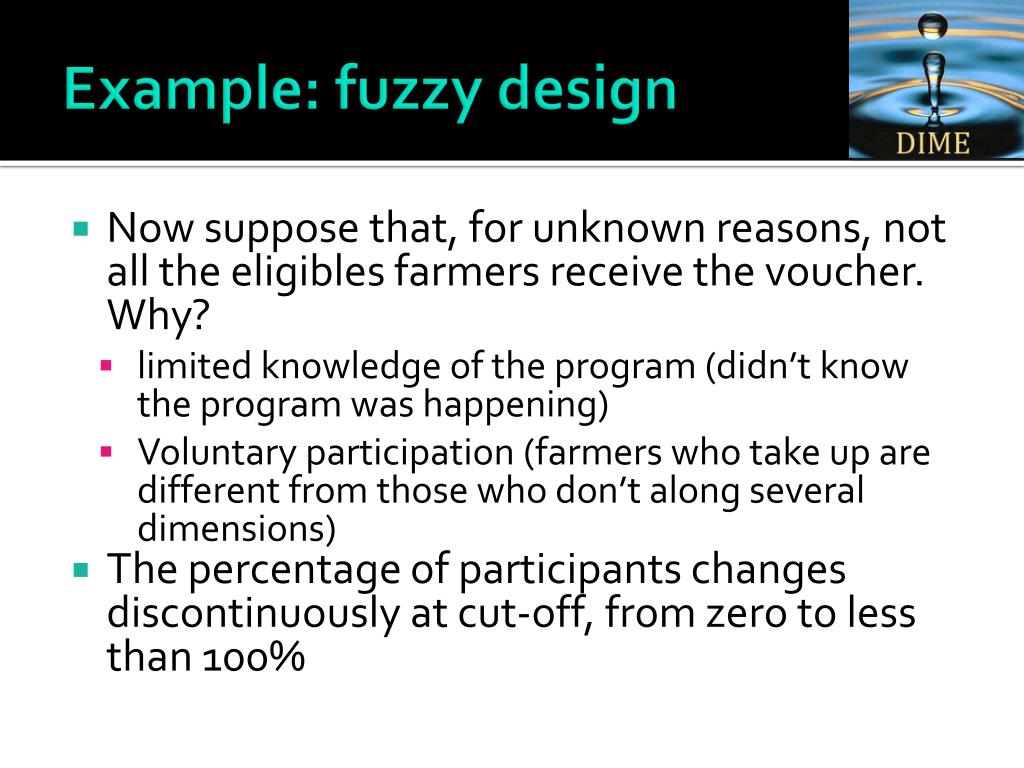 Example: fuzzy design

DIME

Now suppose that, for unknown reasons, not all the eligibles farmers receive the voucher. Why?

limited knowledge of the program (didn't know the program was happening)

Voluntary participation (farmers who take up are different from those who don't along several dimensions)

The percentage of participants changes discontinuously at cut-off, from zero to less than 100%